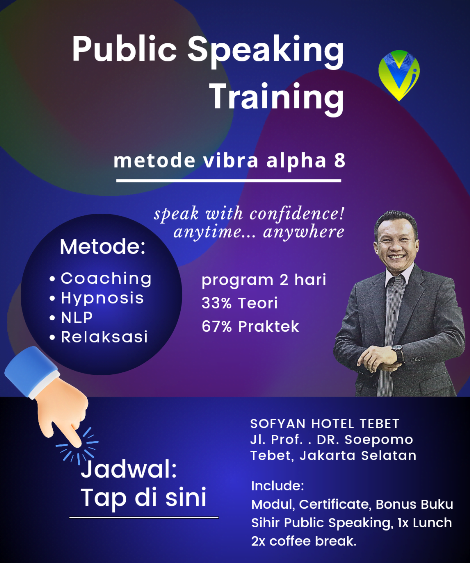 Public Speaking Training

metode vibra alpha 8

speak with confidence! anytime... anywhere

Metode:
• Coaching
• Hypnosis
• NLP
• Relaksasi

program 2 hari
33% Teori
67% Praktek

Jadwal:
Tap di sini

SOFYAN HOTEL TEBET
Jl. Prof. . DR. Soepomo
Tebet, Jakarta Selatan

Include:
Modul, Certificate, Bonus Buku Sihir Public Speaking, 1x Lunch 2x coffee break.